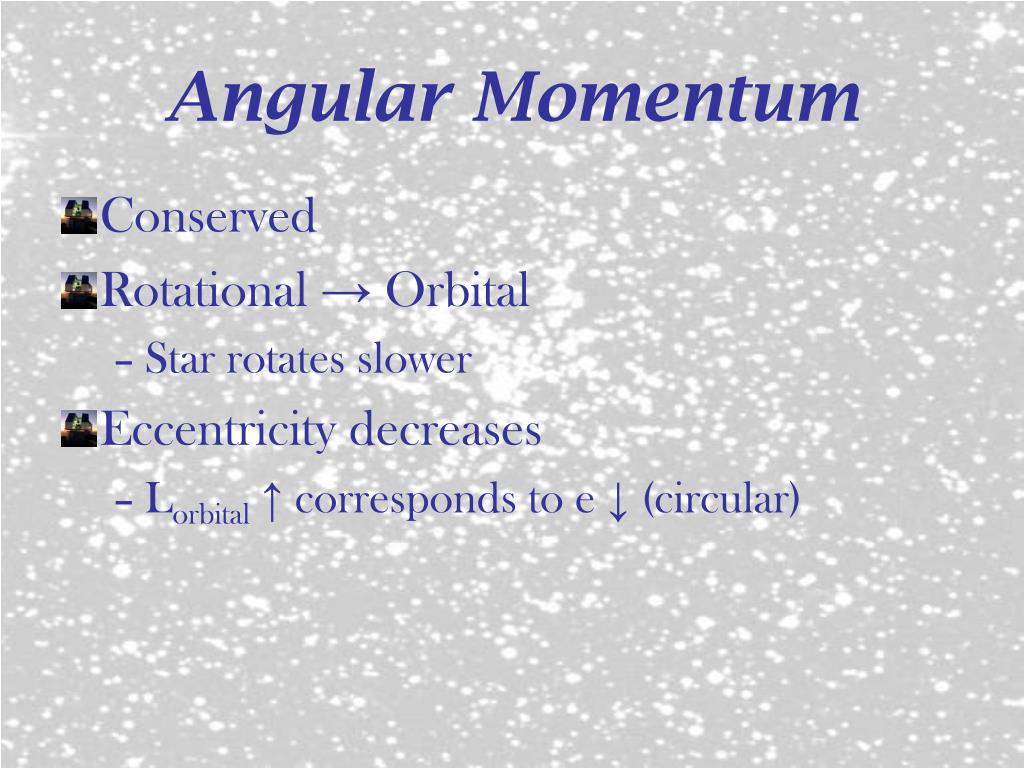 Angular Momentum

Conserved

Rotational → Orbital

– Star rotates slower

Eccentricity decreases

– $L_{orbital}$ ↑ corresponds to e ↓ (circular)